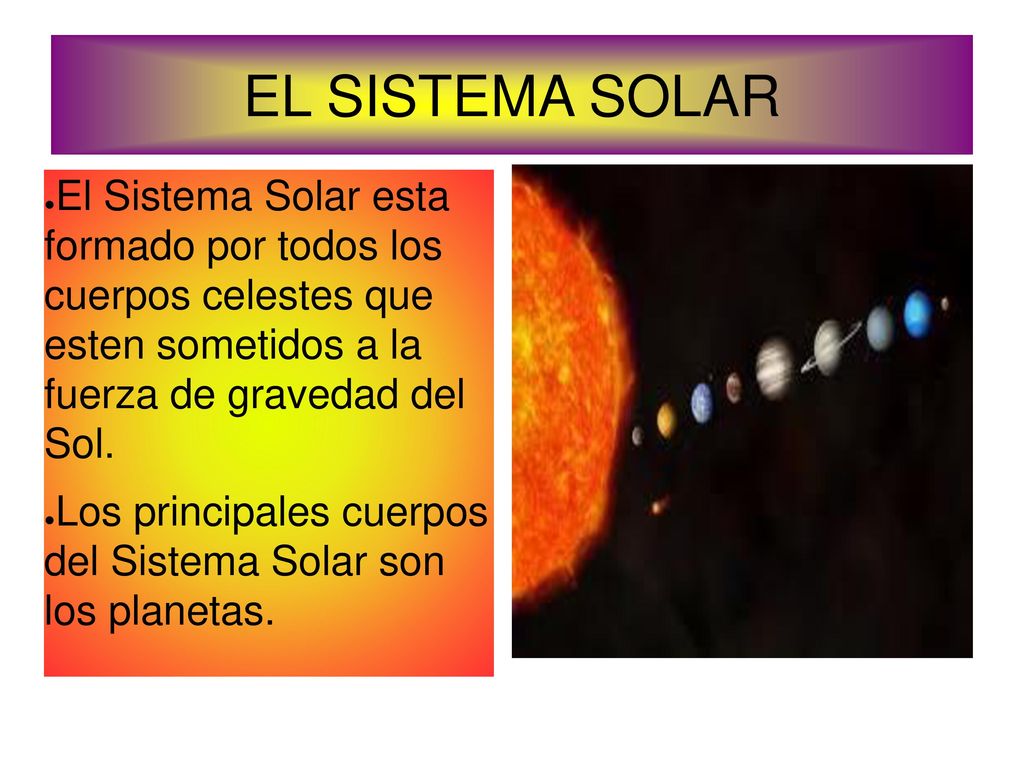 EL SISTEMA SOLAR

●El Sistema Solar esta formado por todos los cuerpos celestes que esten sometidos a la fuerza de gravedad del Sol.

●Los principales cuerpos del Sistema Solar son los planetas.